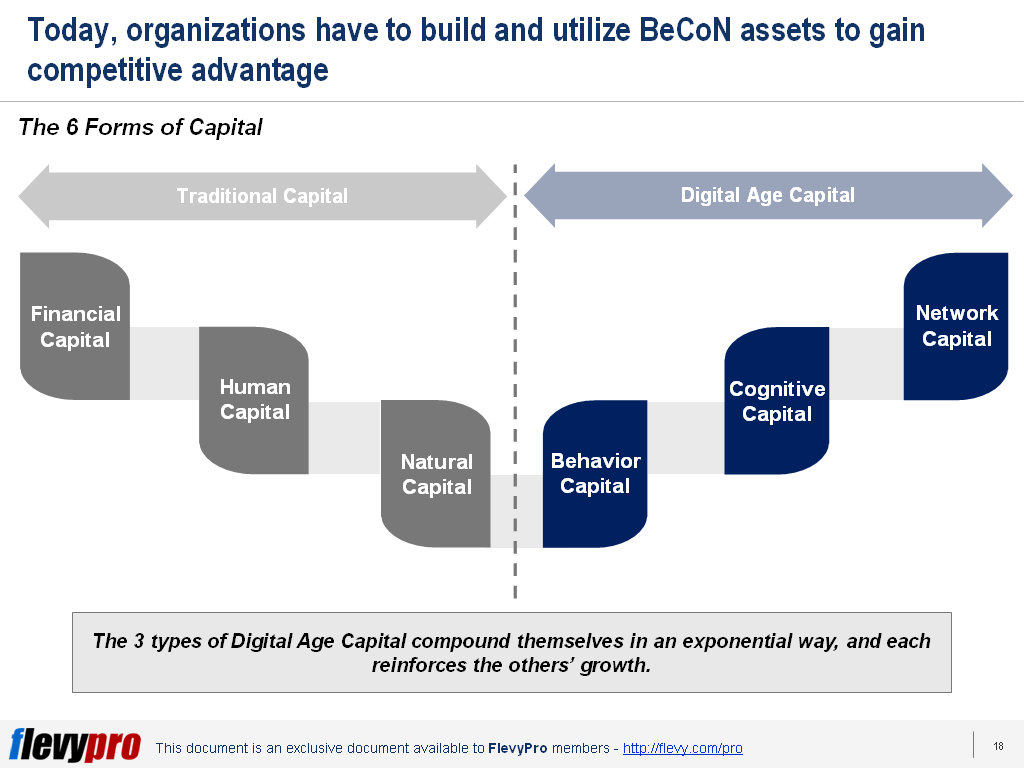 Today, organizations have to build and utilize BeCoN assets to gain competitive advantage

The 6 Forms of Capital

Traditional Capital

Digital Age Capital

Financial Capital

Human Capital

Natural Capital

Behavior Capital

Cognitive Capital

Network Capital

The 3 types of Digital Age Capital compound themselves in an exponential way, and each reinforces the others' growth.

flevypro

This document is an exclusive document available to FlevyPro members - http://flevy.com/pro

18